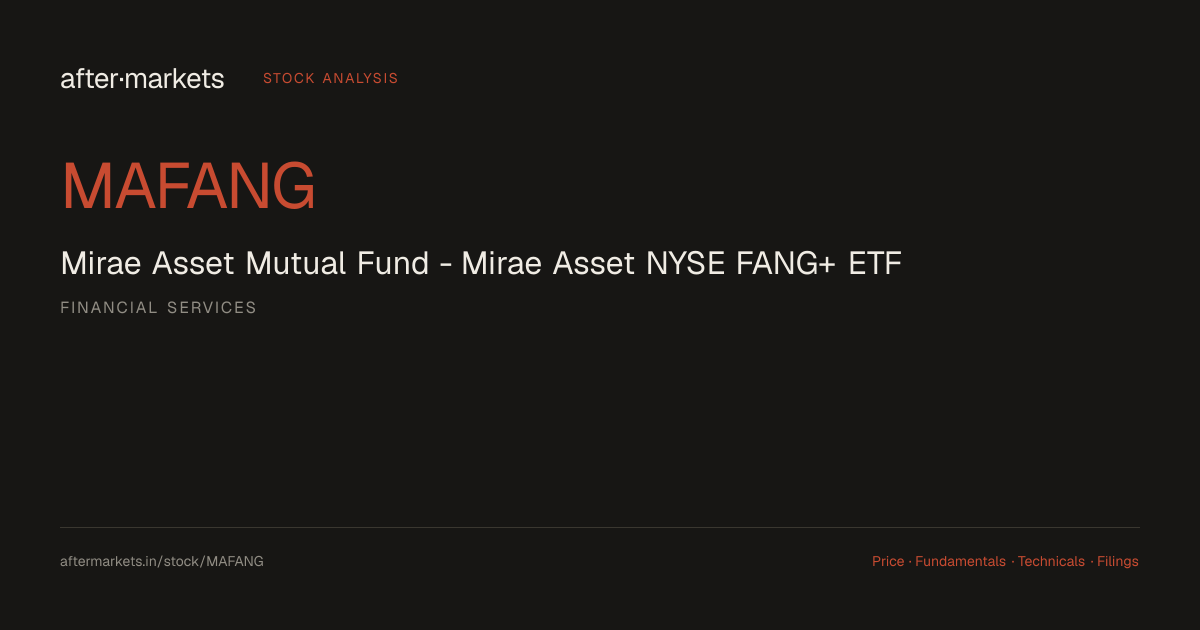 after·markets STOCK ANALYSIS

MAFANG

Mirae Asset Mutual Fund - Mirae Asset NYSE FANG+ ETF

FINANCIAL SERVICES

aftermarkets.in/stock/MAFANG

Price · Fundamentals · Technicals · Filings